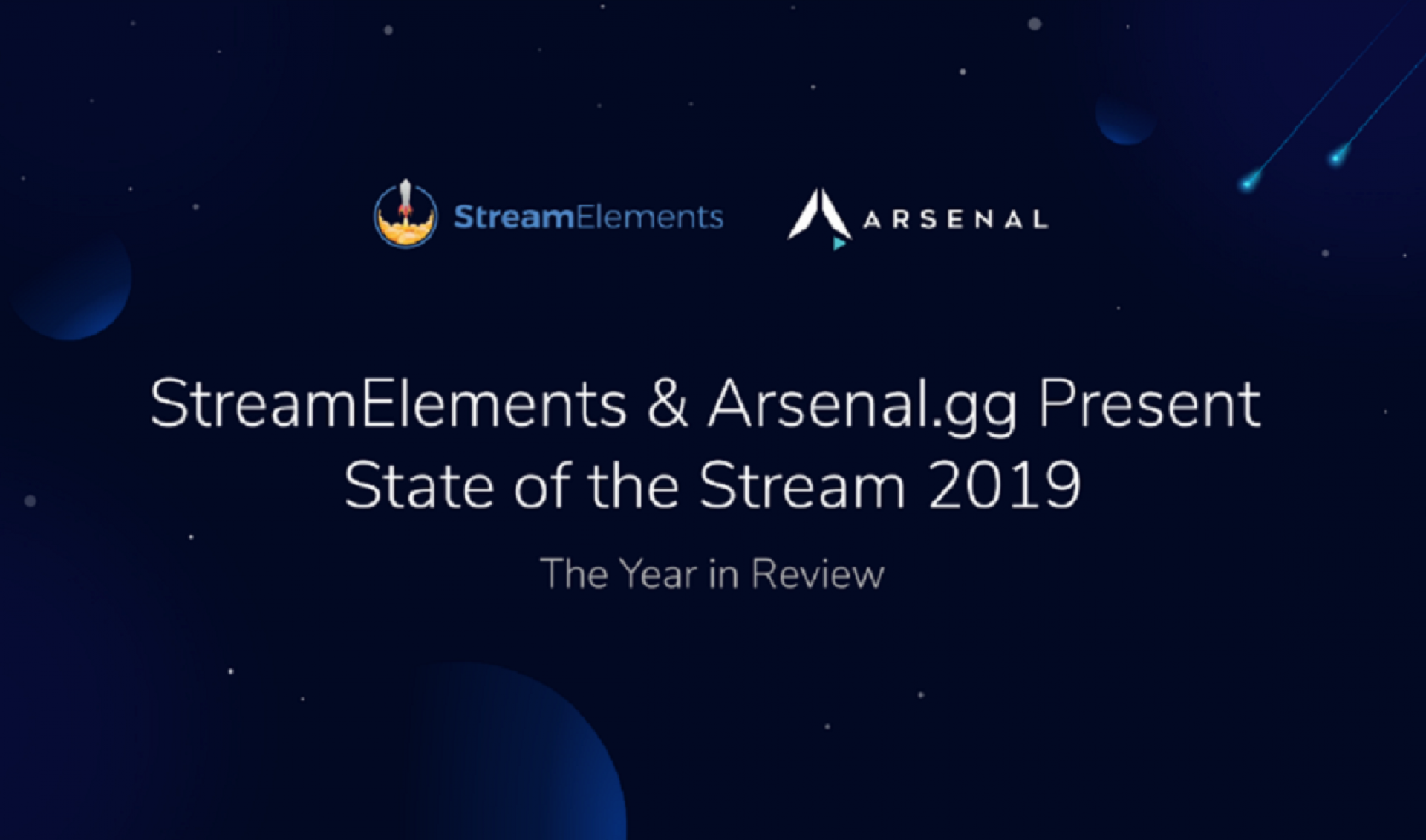 StreamElements ARSENAL

StreamElements & Arsenal.gg Present
State of the Stream 2019

The Year in Review